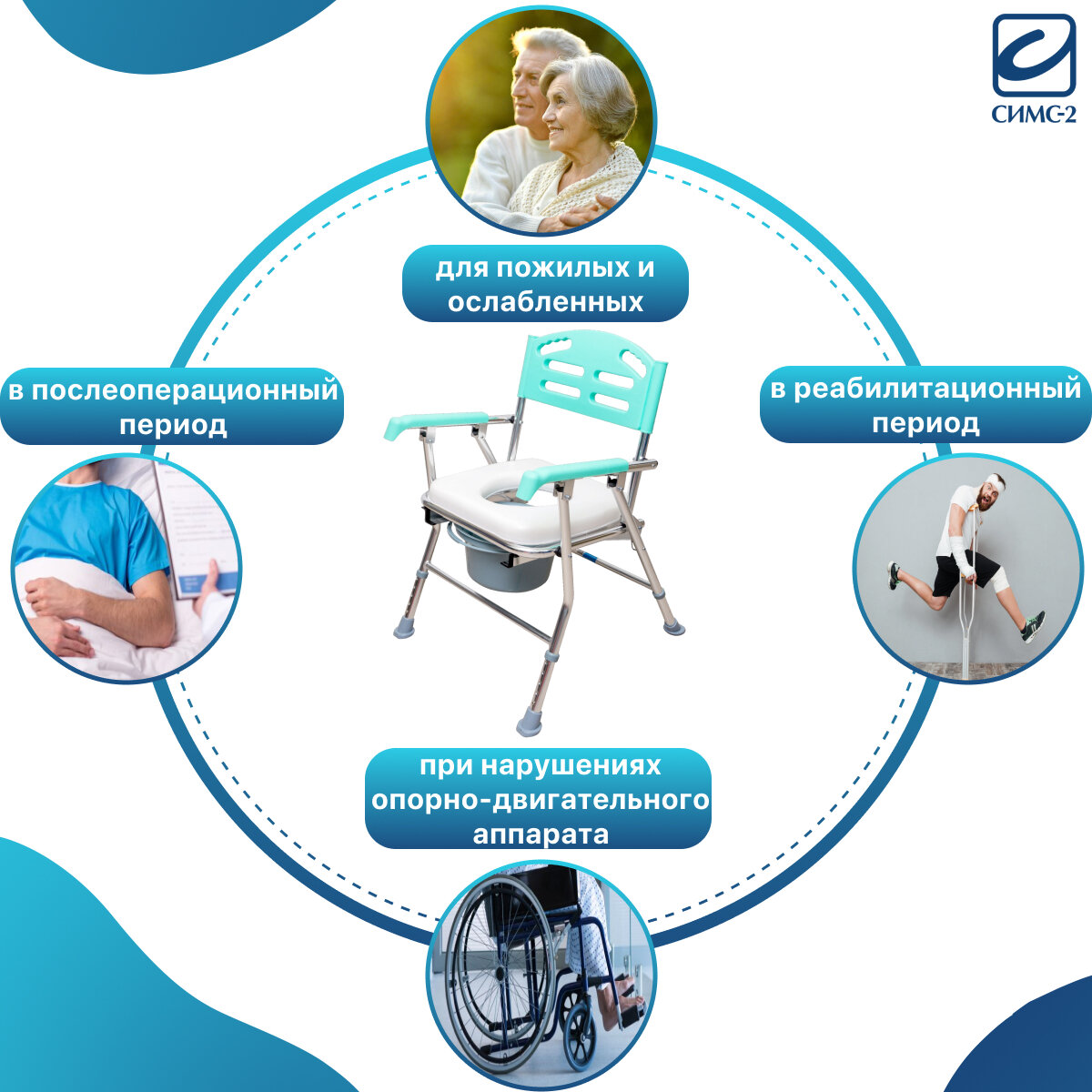 СИМС-2

для пожилых и ослабленных

в послеоперационный период

в реабилитационный период

при нарушениях опорно-двигательного аппарата